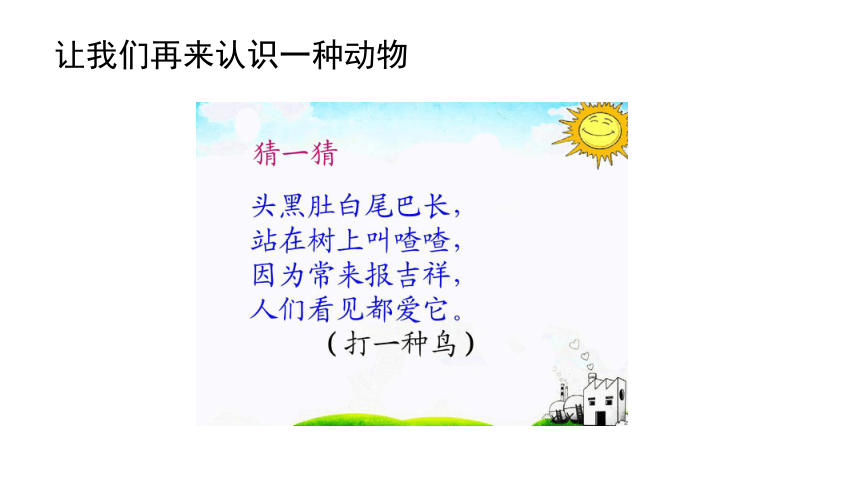 让我们再来认识一种动物

猜一猜

头黑肚白尾巴长，
站在树上叫喳喳，
因为常来报吉祥，
人们看见都爱它。
（打一种鸟）